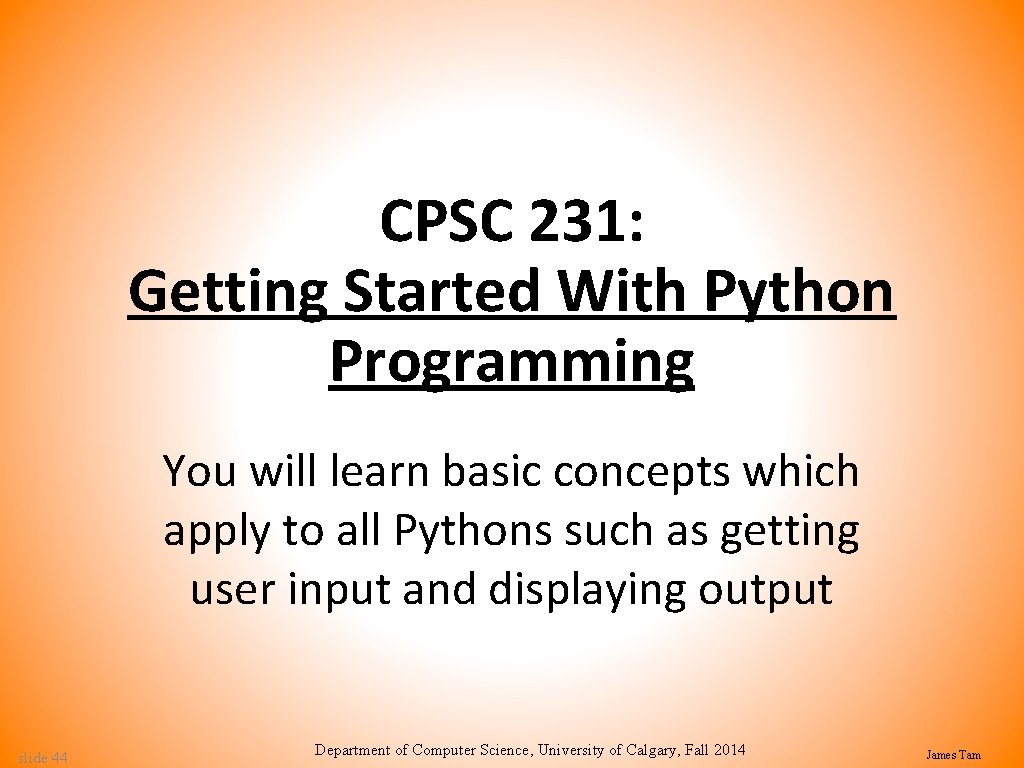 CPSC 231:
Getting Started With Python Programming

You will learn basic concepts which apply to all Pythons such as getting user input and displaying output

slide 44

Department of Computer Science, University of Calgary, Fall 2014

James Tam